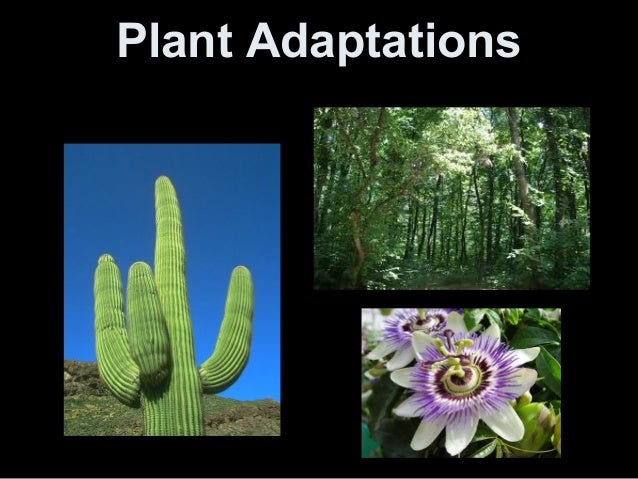 Plant Adaptations